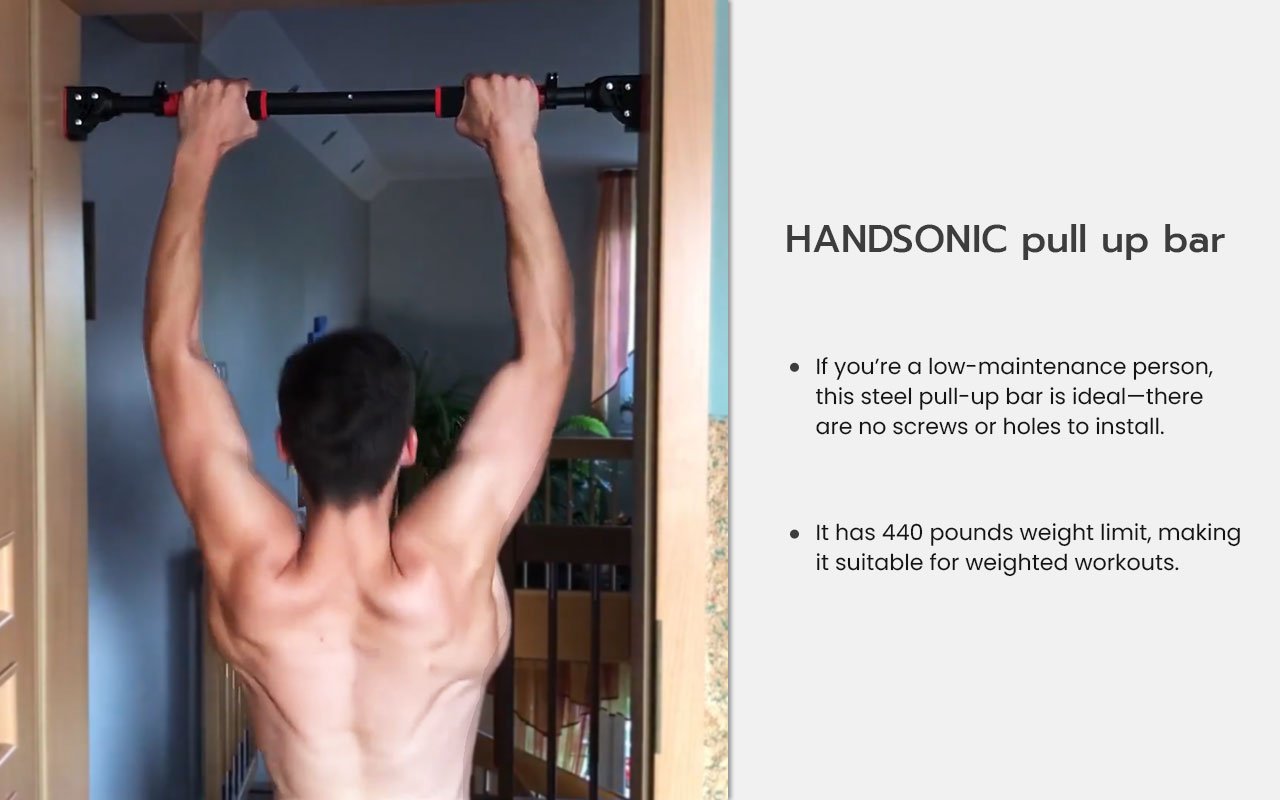 HANDSONIC pull up bar

• If you're a low-maintenance person, this steel pull-up bar is ideal—there are no screws or holes to install.

• It has 440 pounds weight limit, making it suitable for weighted workouts.